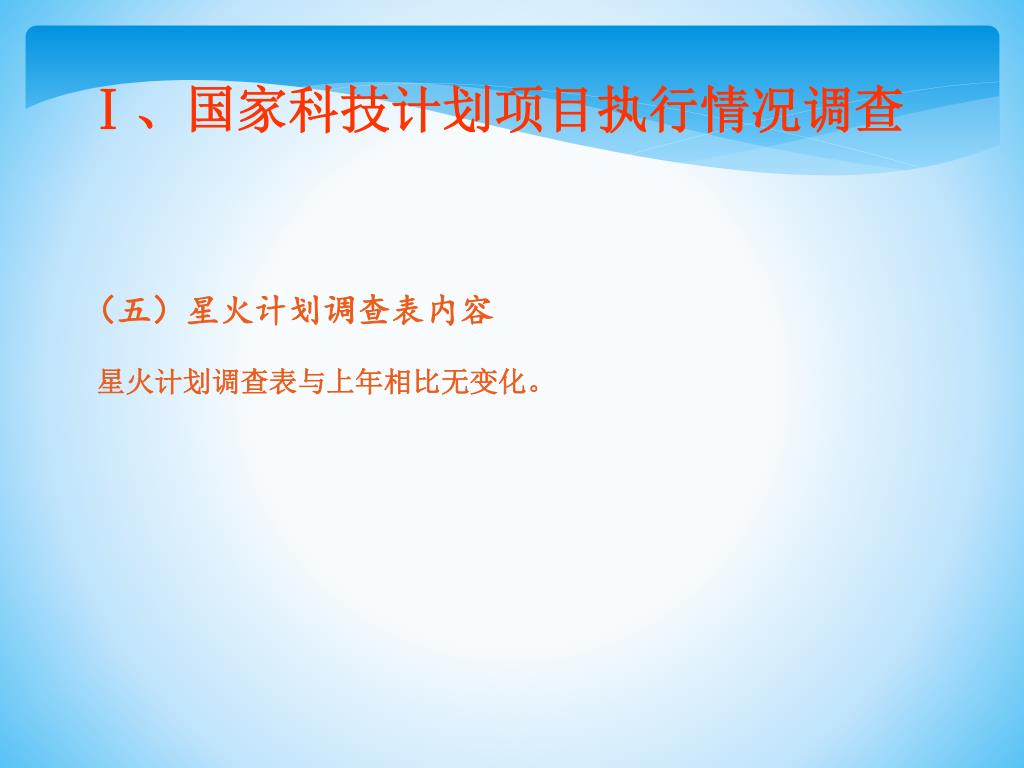 Ⅰ、国家科技计划项目执行情况调查

（五）星火计划调查表内容

星火计划调查表与上年相比无变化。